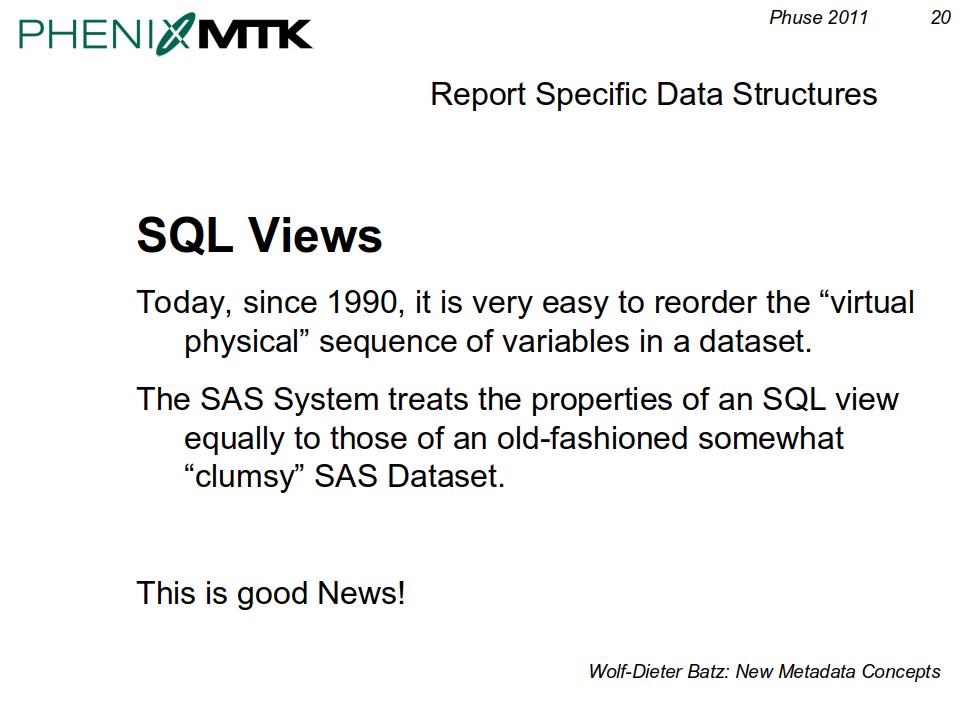 PHENIX MTK

Phuse 2011 20

Report Specific Data Structures

SQL Views

Today, since 1990, it is very easy to reorder the “virtual physical” sequence of variables in a dataset.

The SAS System treats the properties of an SQL view equally to those of an old-fashioned somewhat “clumsy” SAS Dataset.

This is good News!

Wolf-Dieter Batz: New Metadata Concepts